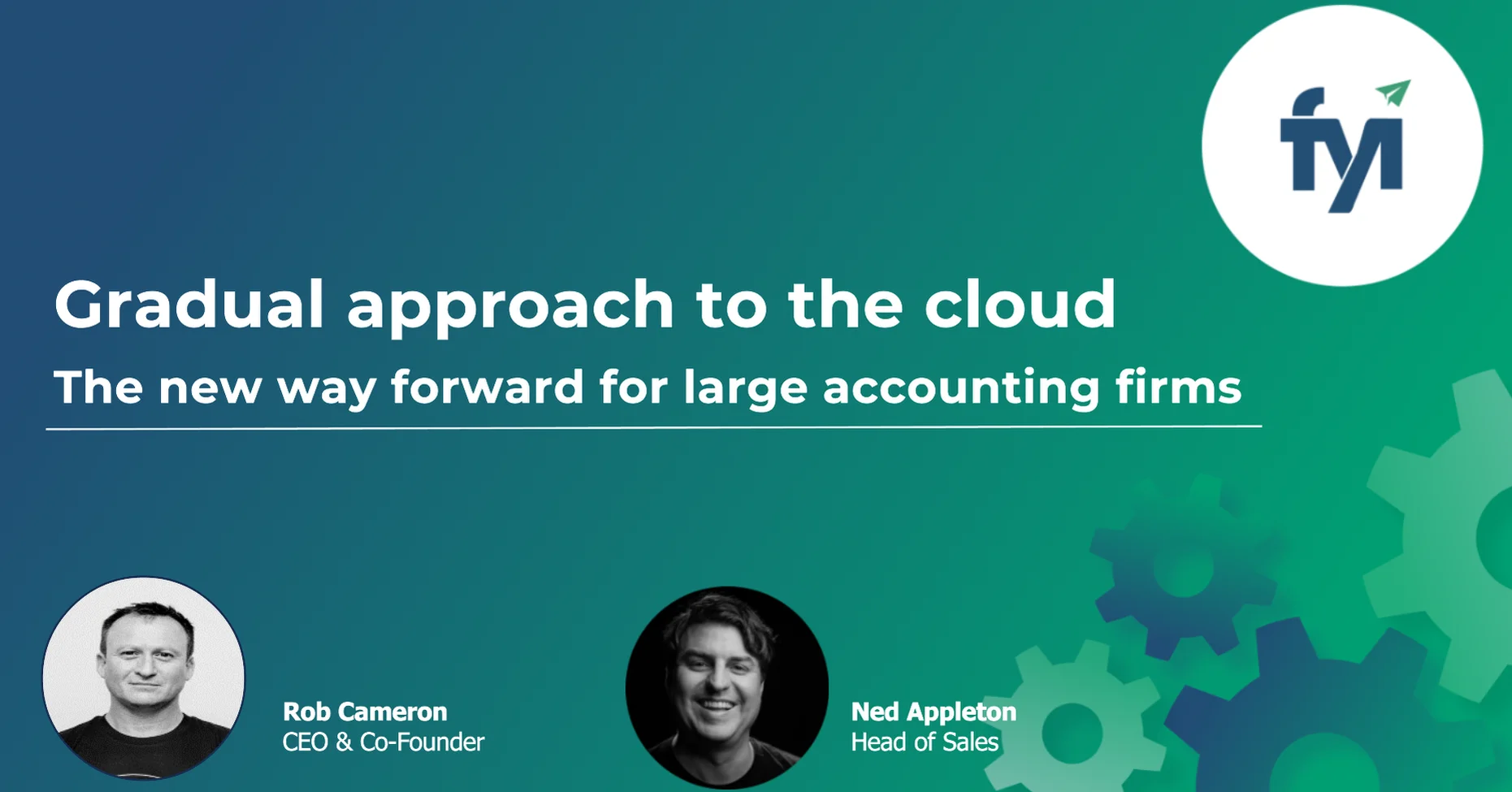 fyi

Gradual approach to the cloud

The new way forward for large accounting firms

Rob Cameron
CEO & Co-Founder

Ned Appleton
Head of Sales